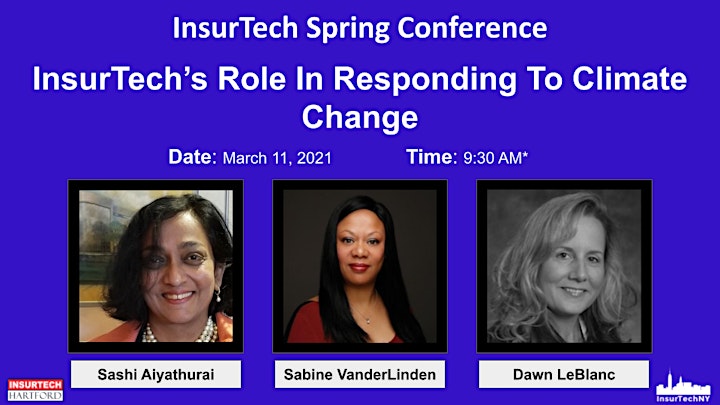 InsurTech Spring Conference

InsurTech's Role In Responding To Climate Change

Date: March 11, 2021 Time: 9:30 AM*

Sashi Aiyathurai

Sabine VanderLinden

Dawn LeBlanc

INSURTECH HARTFORD

InsurTechNY